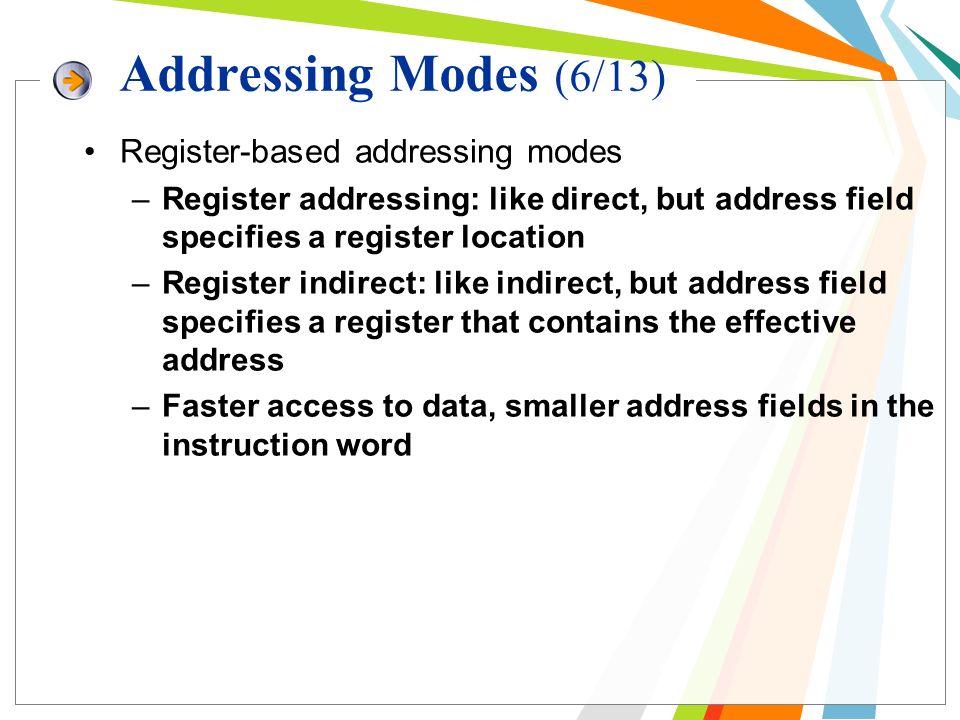 Addressing Modes (6/13)

• Register-based addressing modes

– Register addressing: like direct, but address field specifies a register location

– Register indirect: like indirect, but address field specifies a register that contains the effective address

– Faster access to data, smaller address fields in the instruction word